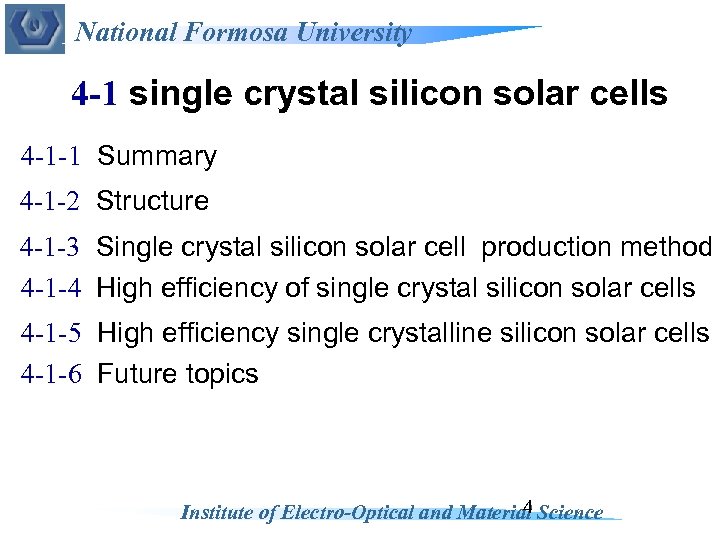 National Formosa University

4-1 single crystal silicon solar cells

4-1-1 Summary

4-1-2 Structure

4-1-3 Single crystal silicon solar cell production method

4-1-4 High efficiency of single crystal silicon solar cells

4-1-5 High efficiency single crystalline silicon solar cells

4-1-6 Future topics

4

Institute of Electro-Optical and Material Science